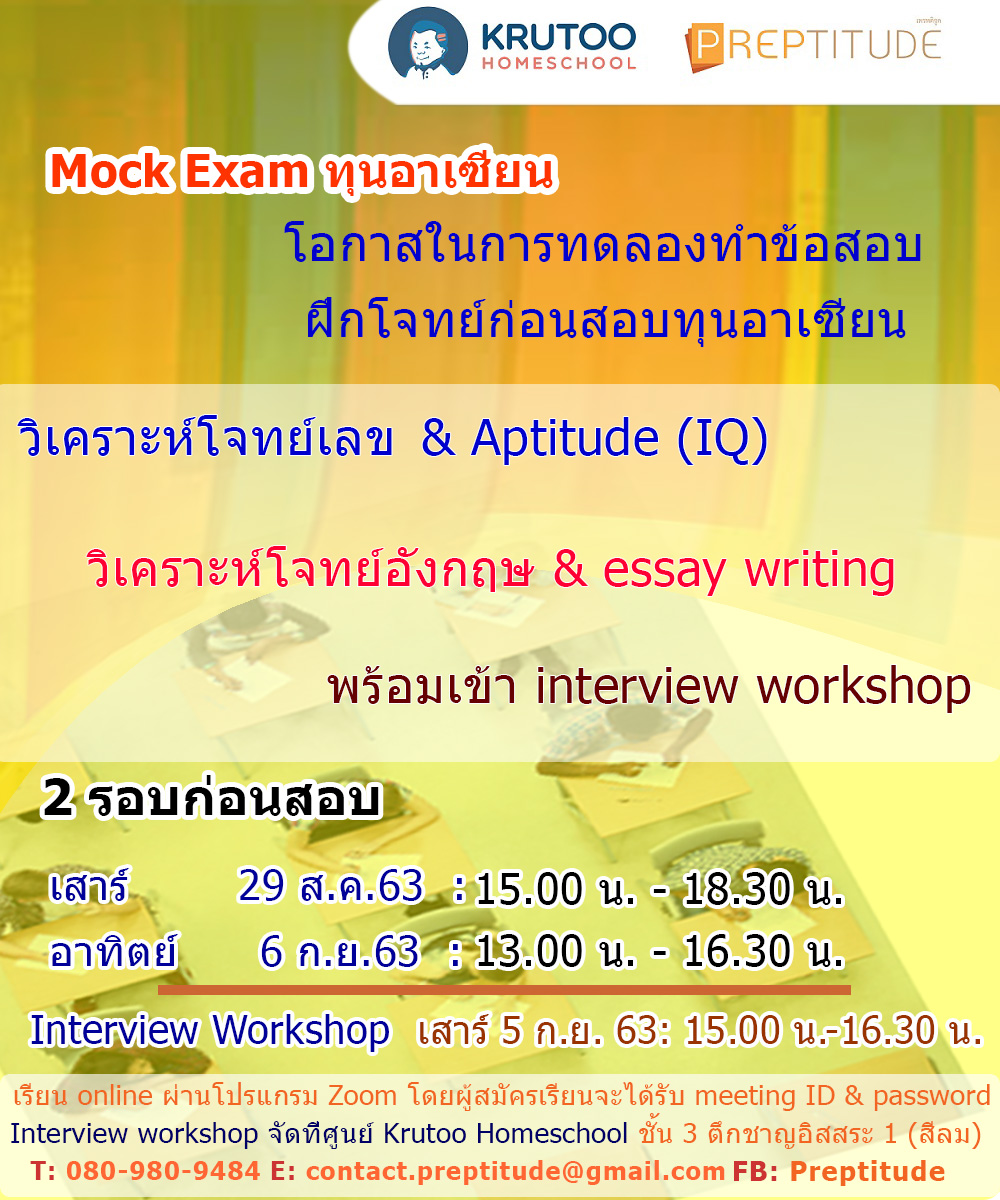 KRUTOO HOMESCHOOL

PREPTITUDE

Mock Exam ทุนอาเซียน

โอกาสในการทดลองทำข้อสอบ

ฝึกโจทย์ก่อนสอบทุนอาเซียน

วิเคราะห์โจทย์เลข & Aptitude (IQ)

วิเคราะห์โจทย์อังกฤษ & essay writing

พร้อมเข้า interview workshop

2 รอบก่อนสอบ

เสาร์ 29 ส.ค.63 : 15.00 น. - 18.30 น.

อาทิตย์ 6 ก.ย.63 : 13.00 น. - 16.30 น.

Interview Workshop เสาร์ 5 ก.ย. 63: 15.00 น.-16.30 น.

เรียน online ผ่านโปรแกรม Zoom โดยผู้สมัครเรียนจะได้รับ meeting ID & password

Interview workshop จัดที่ศูนย์ Krutoo Homeschool ชั้น 3 ตึกชาญอิสสระ 1 (สีลม)

T: 080-980-9484 E: contact.preptitude@gmail.com FB: Preptitude